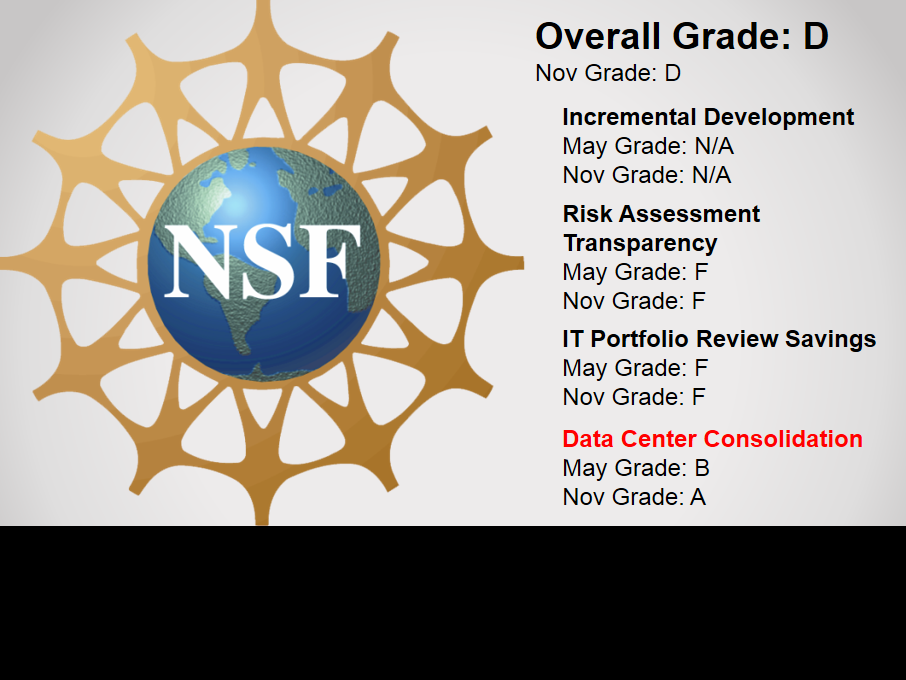 NSF

Overall Grade: D
Nov Grade: D

Incremental Development
May Grade: N/A
Nov Grade: N/A

Risk Assessment Transparency
May Grade: F
Nov Grade: F

IT Portfolio Review Savings
May Grade: F
Nov Grade: F

Data Center Consolidation
May Grade: B
Nov Grade: A